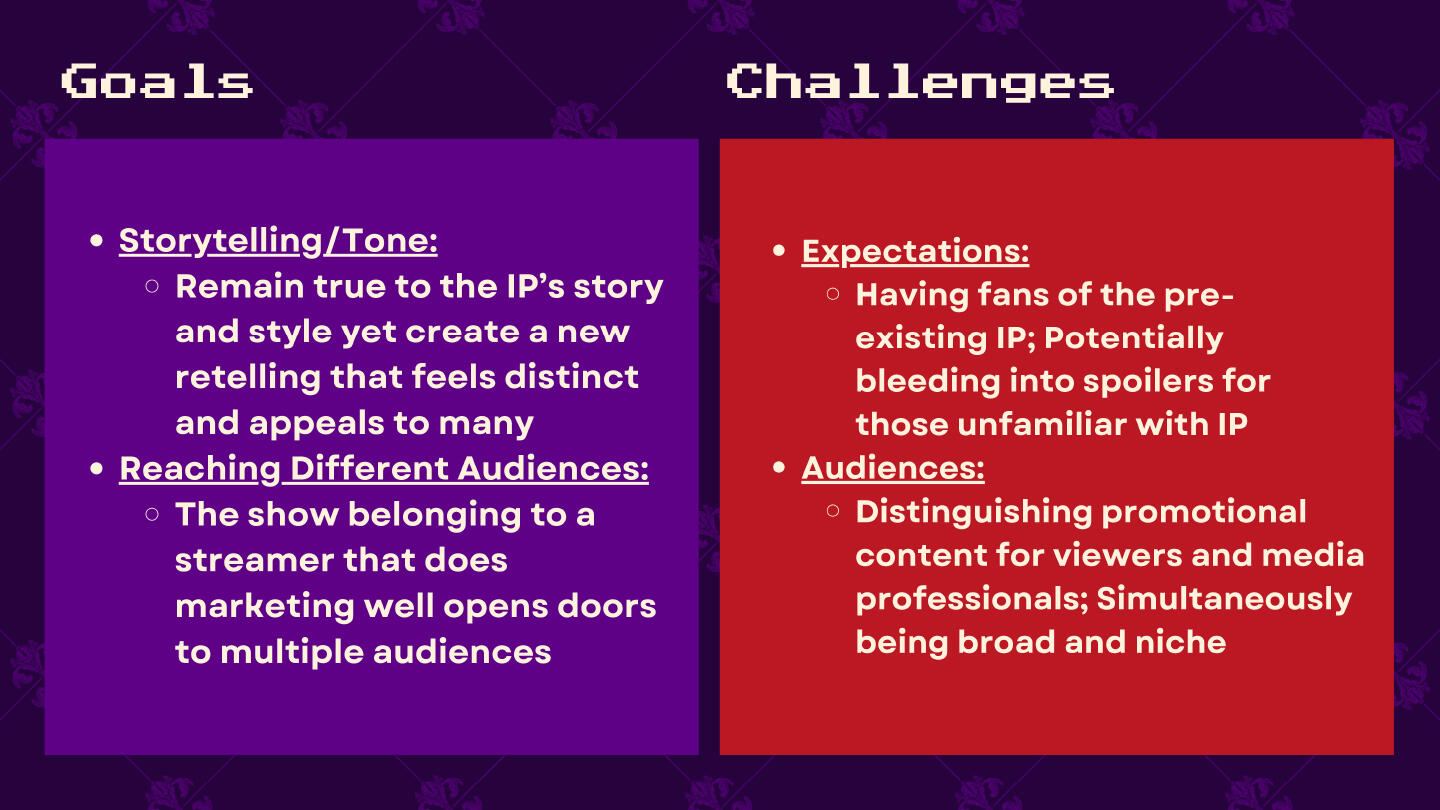 Goals

- Storytelling/Tone:
  - Remain true to the IP's story and style yet create a new retelling that feels distinct and appeals to many
- Reaching Different Audiences:
  - The show belonging to a streamer that does marketing well opens doors to multiple audiences

Challenges

- Expectations:
  - Having fans of the pre-existing IP; Potentially bleeding into spoilers for those unfamiliar with IP
- Audiences:
  - Distinguishing promotional content for viewers and media professionals; Simultaneously being broad and niche